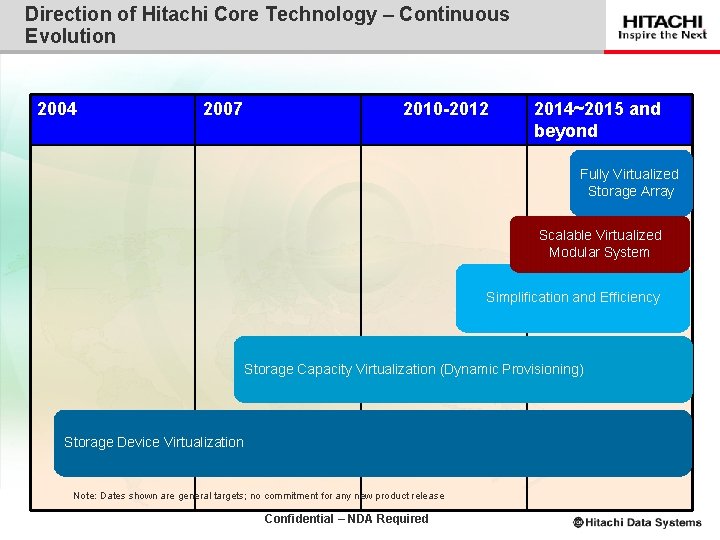 Direction of Hitachi Core Technology – Continuous Evolution

HITACHI
Inspire the Next

| 2004 | 2007 | 2010-2012 | 2014~2015 and beyond |
|---|---|---|---|

Fully Virtualized Storage Array

Scalable Virtualized Modular System

Simplification and Efficiency

Storage Capacity Virtualization (Dynamic Provisioning)

Storage Device Virtualization

Note: Dates shown are general targets; no commitment for any new product release

Confidential – NDA Required

Hitachi Data Systems